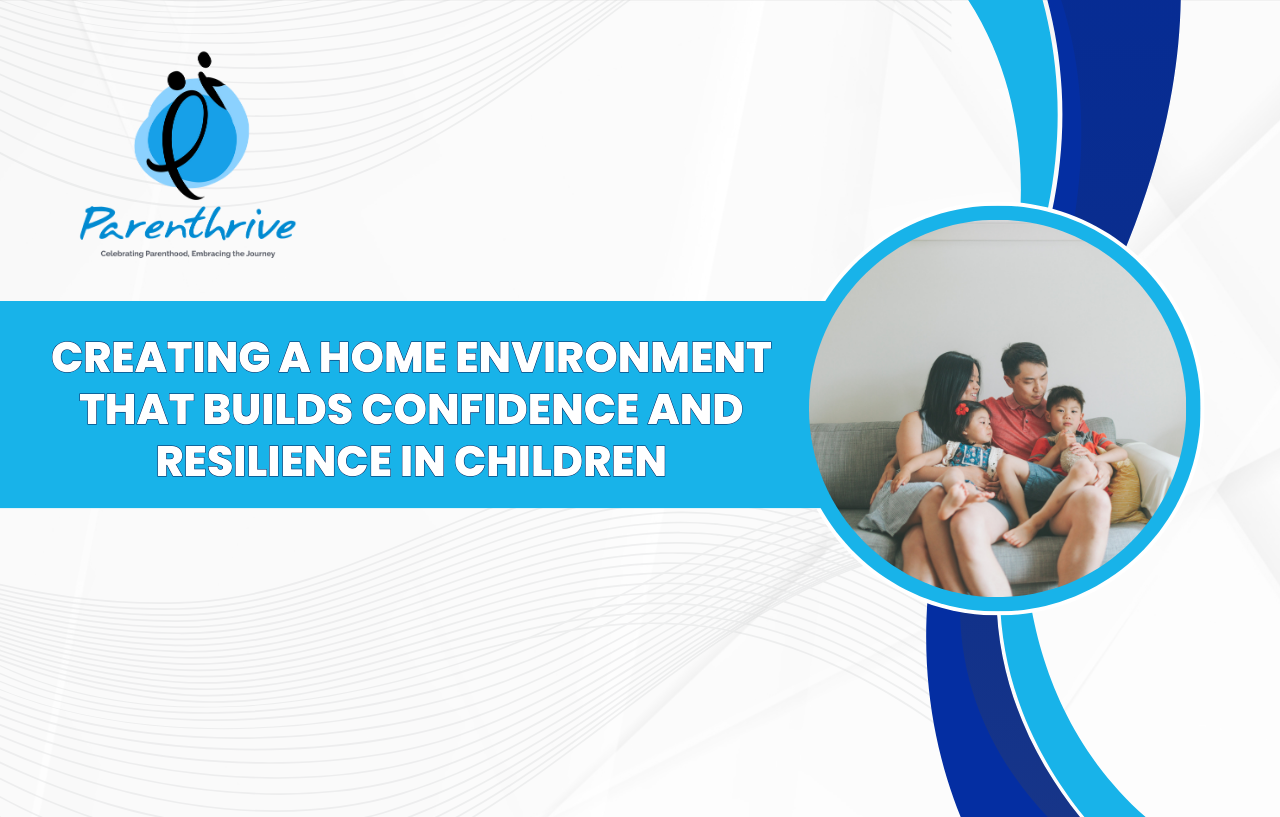 Parenthrive
Celebrating Parenthood, Embracing the Journey

CREATING A HOME ENVIRONMENT THAT BUILDS CONFIDENCE AND RESILIENCE IN CHILDREN